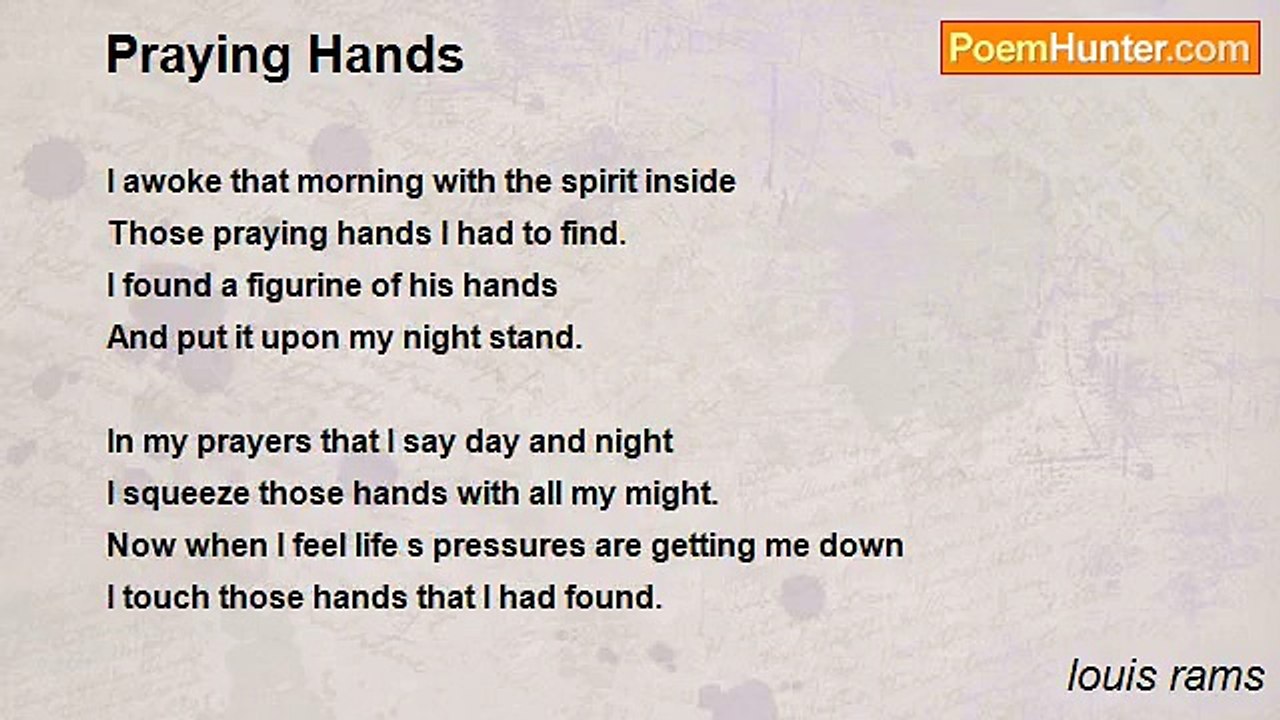 Praying Hands

PoemHunter.com

I awoke that morning with the spirit inside
Those praying hands I had to find.
I found a figurine of his hands
And put it upon my night stand.

In my prayers that I say day and night
I squeeze those hands with all my might.
Now when I feel life s pressures are getting me down
I touch those hands that I had found.

louis rams